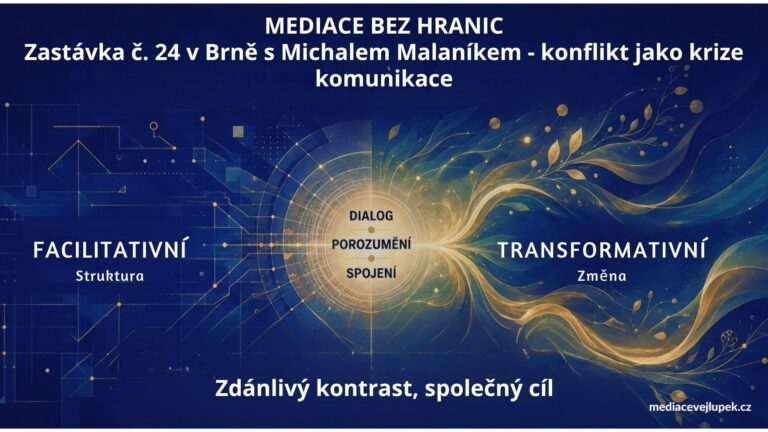 MEDIACE BEZ HRANIC
Zastávka č. 24 v Brně s Michalem Malaníkem - konflikt jako krize komunikace

FACILITATIVNÍ
Struktura

DIALOG
POROZUMĚNÍ
SPOJENÍ

TRANSFORMATIVNÍ
Změna

Zdánlivý kontrast, společný cíl

mediacevejlupek.cz